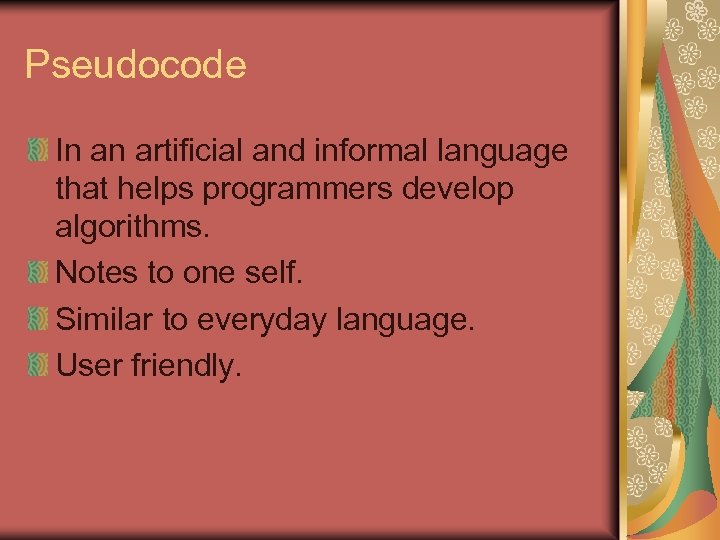 Pseudocode

In an artificial and informal language that helps programmers develop algorithms.

Notes to one self.

Similar to everyday language.

User friendly.